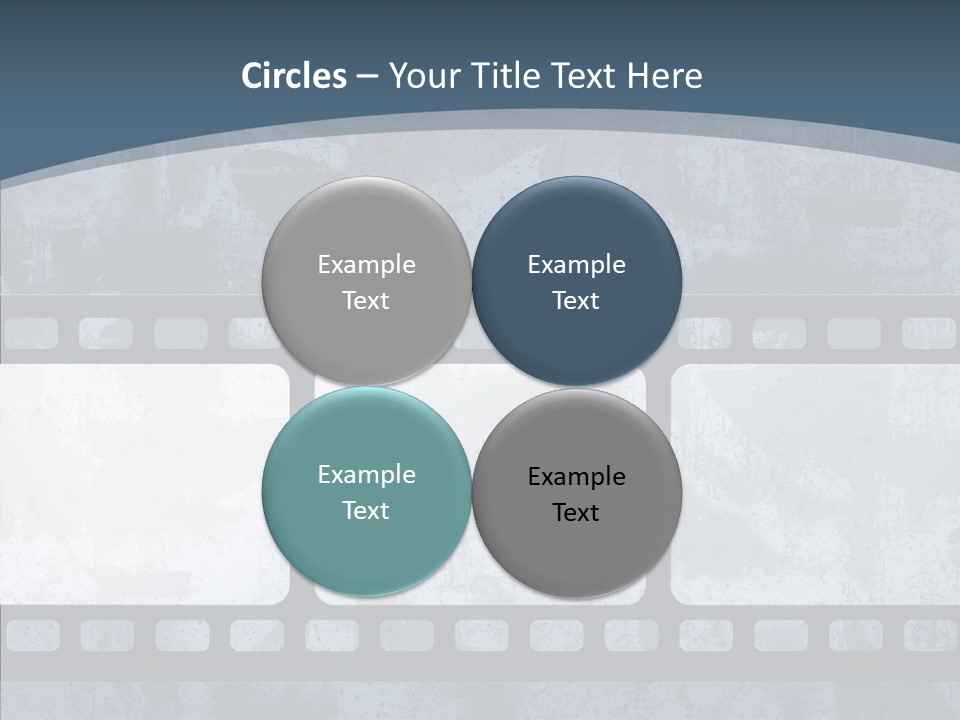 Circles – Your Title Text Here

Example Text

Example Text

Example Text

Example Text